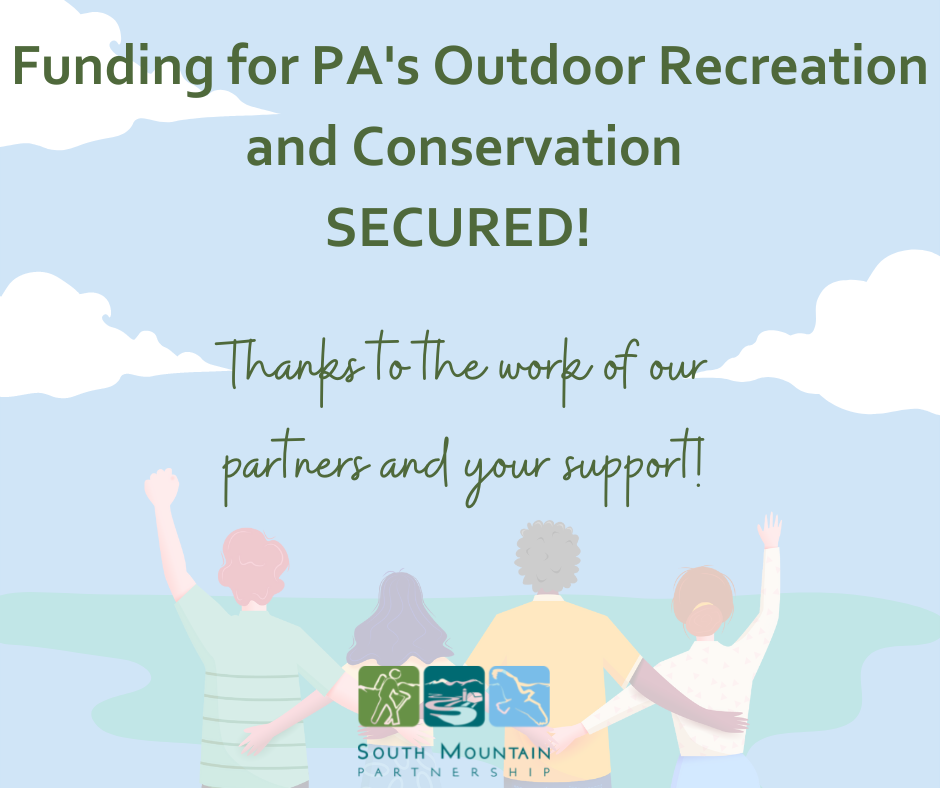 Funding for PA's Outdoor Recreation and Conservation
SECURED!

Thanks to the work of our partners and your support!

SOUTH MOUNTAIN
PARTNERSHIP